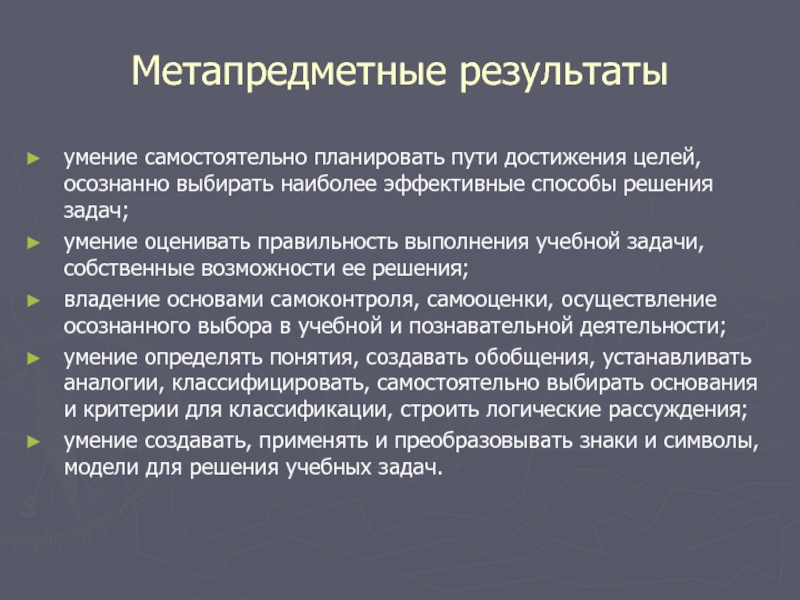 Метапредметные результаты

► умение самостоятельно планировать пути достижения целей, осознанно выбирать наиболее эффективные способы решения задач;
► умение оценивать правильность выполнения учебной задачи, собственные возможности ее решения;
► владение основами самоконтроля, самооценки, осуществление осознанного выбора в учебной и познавательной деятельности;
► умение определять понятия, создавать обобщения, устанавливать аналогии, классифицировать, самостоятельно выбирать основания и критерии для классификации, строить логические рассуждения;
► умение создавать, применять и преобразовывать знаки и символы, модели для решения учебных задач.